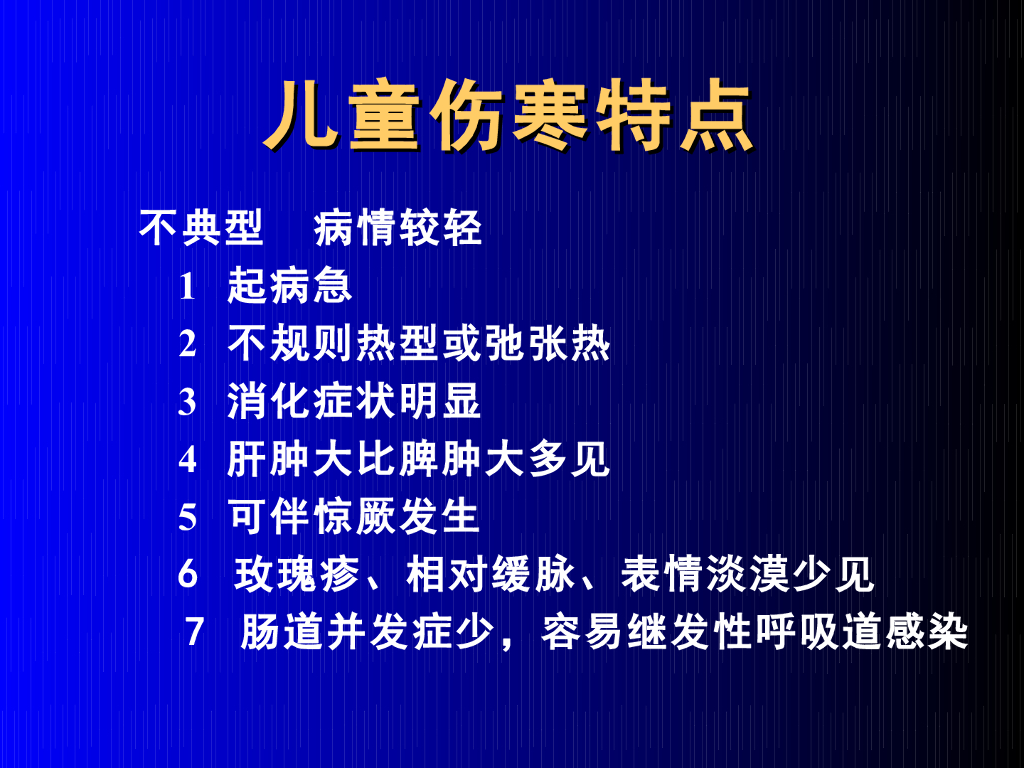 儿童伤寒特点

不典型　病情较轻

1 起病急

2 不规则热型或弛张热

3 消化症状明显

4 肝肿大比脾肿大多见

5 可伴惊厥发生

6 玫瑰疹、相对缓脉、表情淡漠少见

7 肠道并发症少，容易继发性呼吸道感染